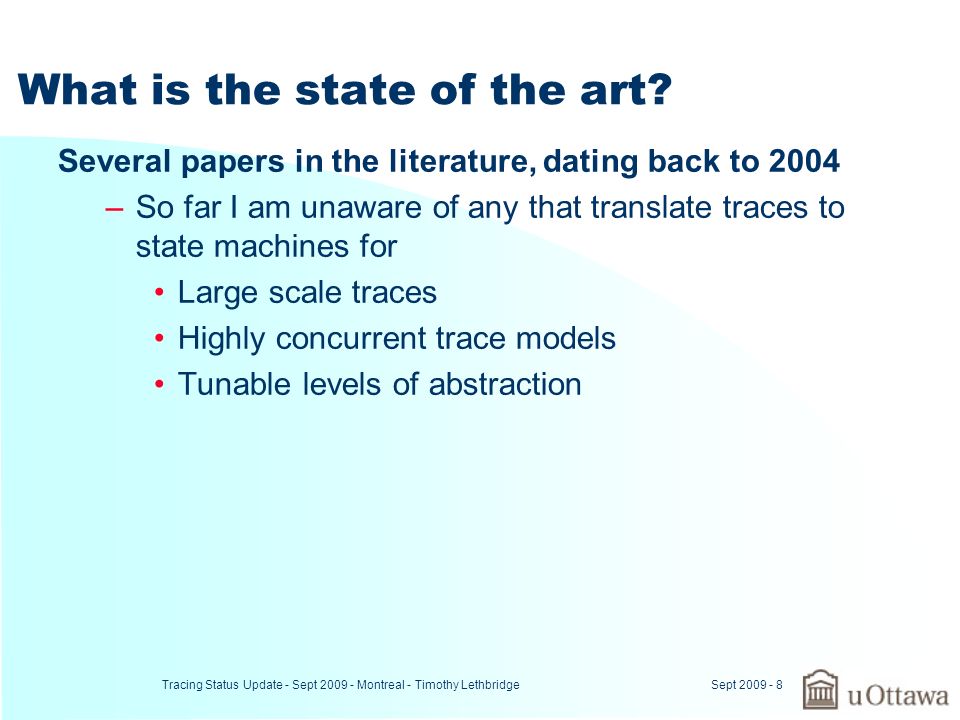 What is the state of the art?

Several papers in the literature, dating back to 2004

– So far I am unaware of any that translate traces to state machines for

• Large scale traces

• Highly concurrent trace models

• Tunable levels of abstraction

Tracing Status Update - Sept 2009 - Montreal - Timothy Lethbridge

Sept 2009 - 8

uOttawa